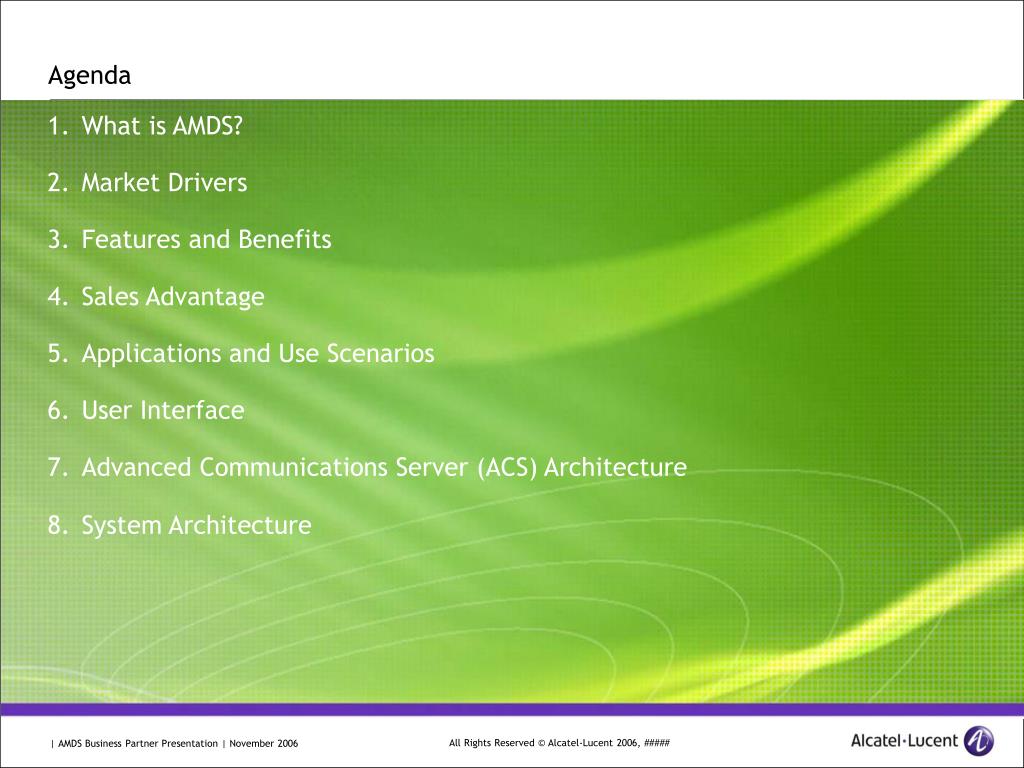 Agenda

1. What is AMDS?

2. Market Drivers

3. Features and Benefits

4. Sales Advantage

5. Applications and Use Scenarios

6. User Interface

7. Advanced Communications Server (ACS) Architecture

8. System Architecture

| AMDS Business Partner Presentation | November 2006

All Rights Reserved © Alcatel-Lucent 2006, #####

Alcatel·Lucent